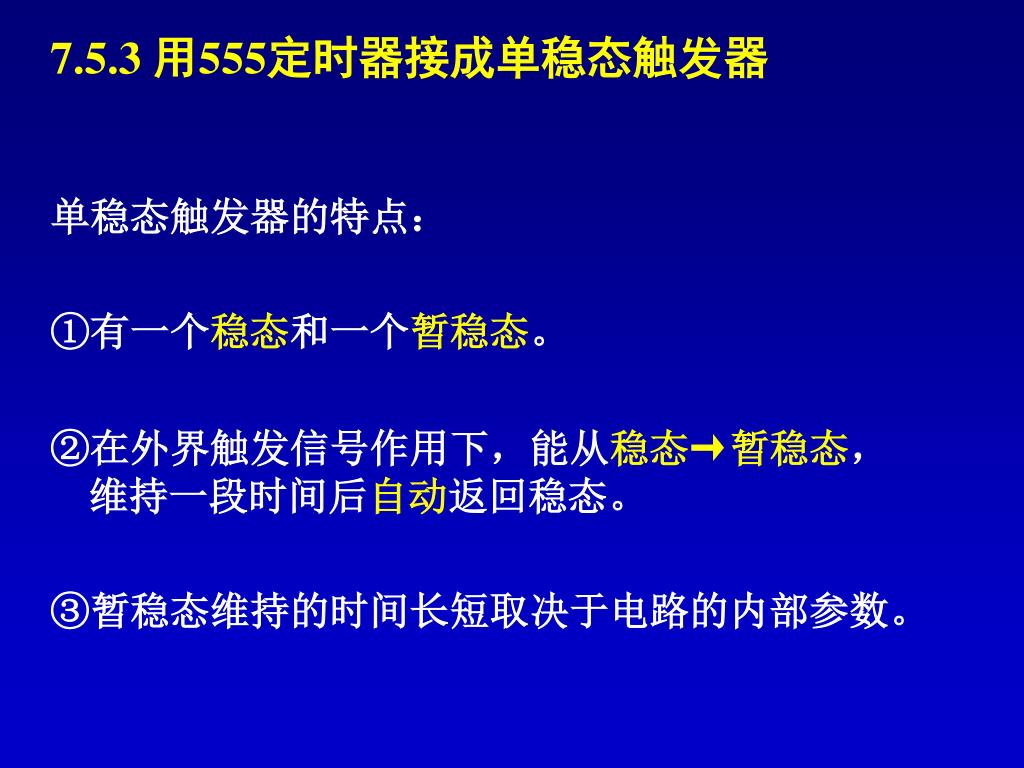 7.5.3 用555定时器接成单稳态触发器

单稳态触发器的特点：

①有一个稳态和一个暂稳态。

②在外界触发信号作用下，能从稳态→暂稳态，维持一段时间后自动返回稳态。

③暂稳态维持的时间长短取决于电路的内部参数。